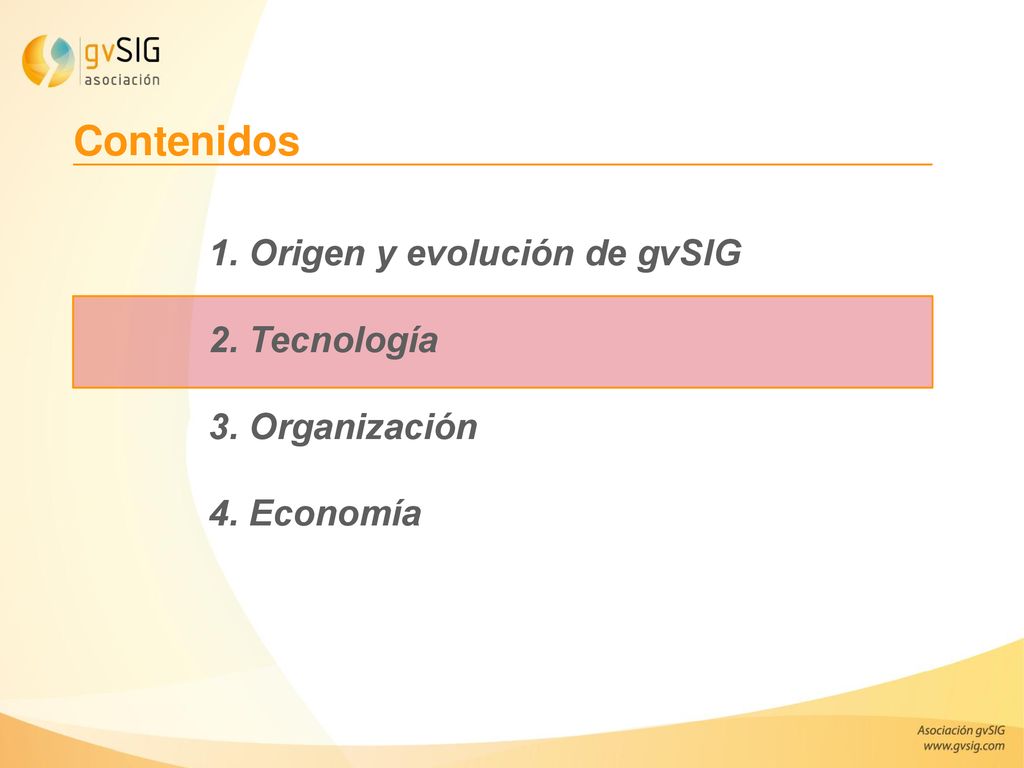 gvSIG
asociación

Contenidos

1. Origen y evolución de gvSIG

2. Tecnología

3. Organización

4. Economía

Asociación gvSIG
www.gvsig.com